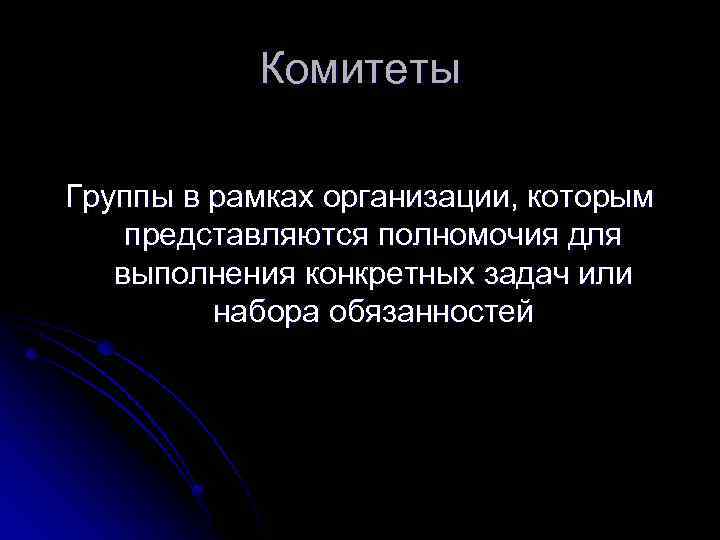 Комитеты

Группы в рамках организации, которым представляются полномочия для выполнения конкретных задач или набора обязанностей